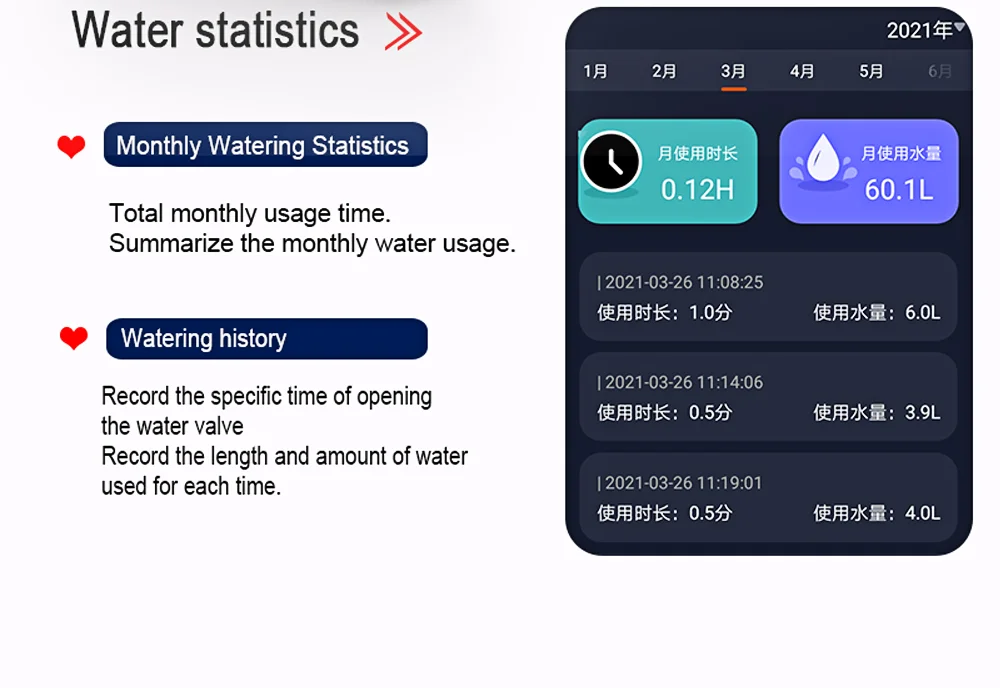 Water statistics

Monthly Watering Statistics

Total monthly usage time.
Summarize the monthly water usage.

Watering history

Record the specific time of opening the water valve
Record the length and amount of water used for each time.

2021年

1月 2月 3月 4月 5月 6月

月使用时长
0.12H

月使用水量
60.1L

| 2021-03-26 11:08:25
使用时长：1.0分 使用水量：6.0L

| 2021-03-26 11:14:06
使用时长：0.5分 使用水量：3.9L

| 2021-03-26 11:19:01
使用时长：0.5分 使用水量：4.0L